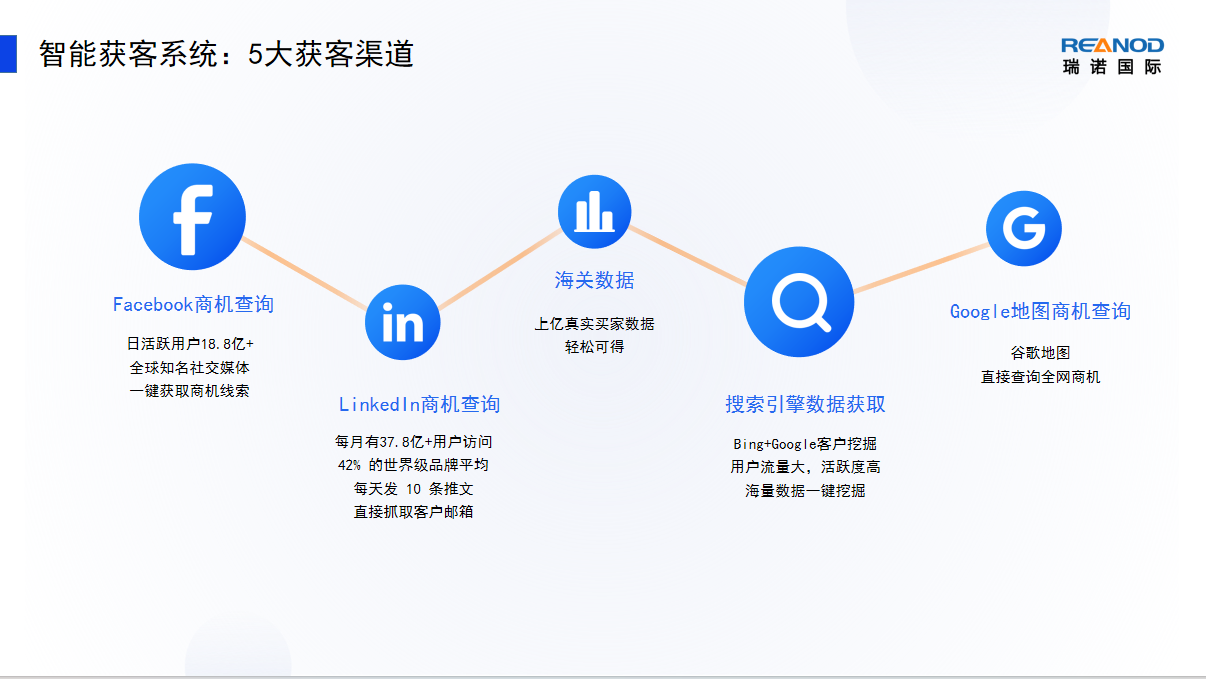 智能获客系统：5大获客渠道

REANOD
瑞诺国际

f

Facebook商机查询

日活跃用户18.8亿+
全球知名社交媒体
一键获取商机线索

in

LinkedIn商机查询

每月有37.8亿+用户访问
42% 的世界级品牌平均
每天发 10 条推文
直接抓取客户邮箱

海关数据

上亿真实买家数据
轻松可得

搜索引擎数据获取

Bing+Google客户挖掘
用户流量大，活跃度高
海量数据一键挖掘

G

Google地图商机查询

谷歌地图
直接查询全网商机